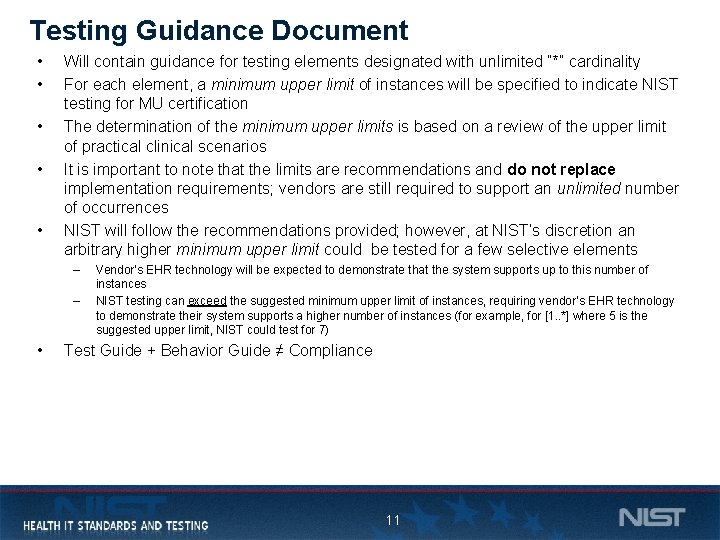 Testing Guidance Document

• Will contain guidance for testing elements designated with unlimited "*" cardinality
• For each element, a minimum upper limit of instances will be specified to indicate NIST testing for MU certification
• The determination of the minimum upper limits is based on a review of the upper limit of practical clinical scenarios
• It is important to note that the limits are recommendations and do not replace implementation requirements; vendors are still required to support an unlimited number of occurrences
• NIST will follow the recommendations provided; however, at NIST's discretion an arbitrary higher minimum upper limit could be tested for a few selective elements
– Vendor's EHR technology will be expected to demonstrate that the system supports up to this number of instances
– NIST testing can exceed the suggested minimum upper limit of instances, requiring vendor's EHR technology to demonstrate their system supports a higher number of instances (for example, for [1..*] where 5 is the suggested upper limit, NIST could test for 7)
• Test Guide + Behavior Guide ≠ Compliance

HEALTH IT STANDARDS AND TESTING

11

NIST